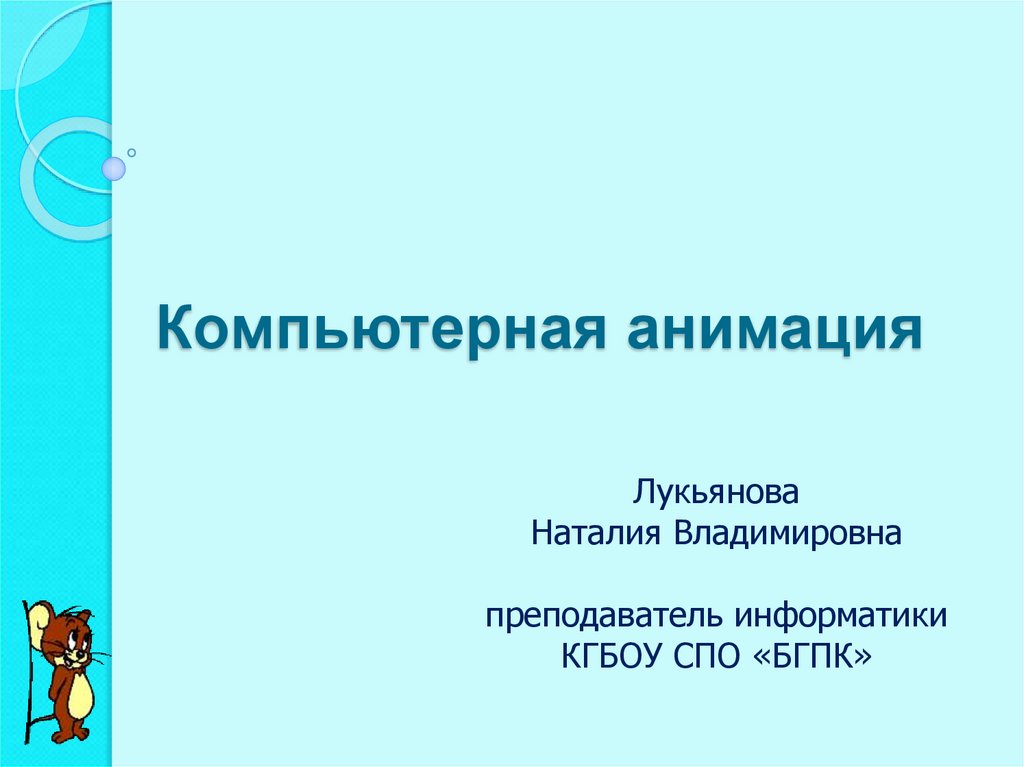 Компьютерная анимация

Лукьянова
Наталия Владимировна

преподаватель информатики
КГБОУ СПО «БГПК»